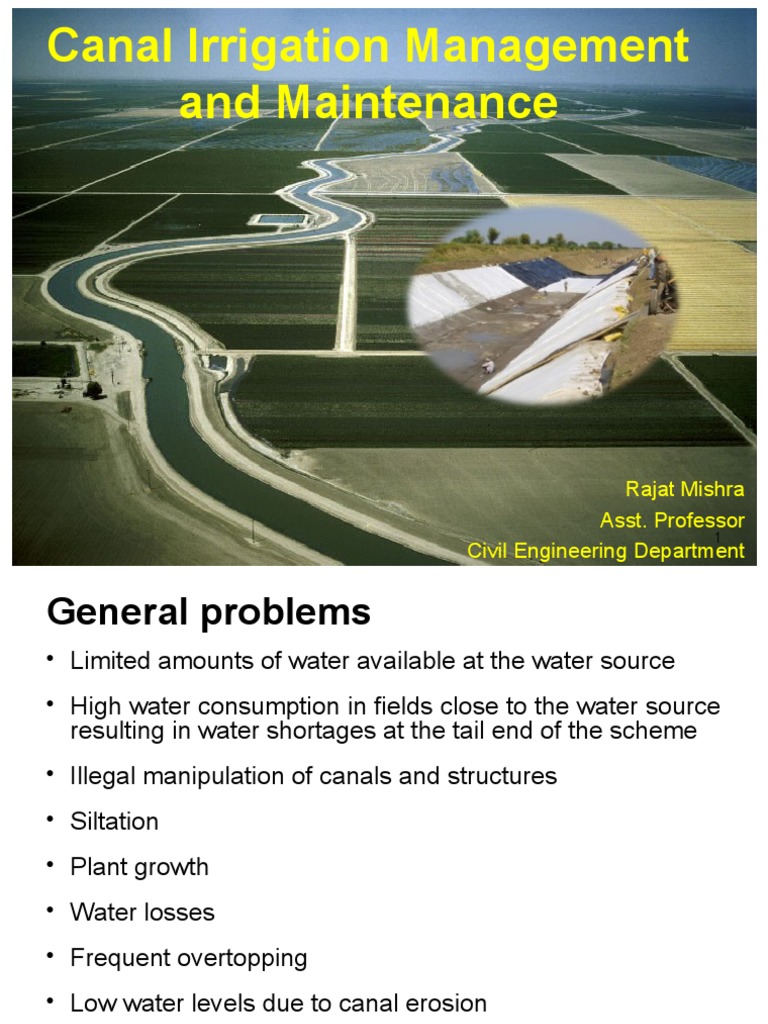 Canal Irrigation Management and Maintenance

Rajat Mishra
Asst. Professor
Civil Engineering Department

1

General problems

• Limited amounts of water available at the water source
• High water consumption in fields close to the water source resulting in water shortages at the tail end of the scheme
• Illegal manipulation of canals and structures
• Siltation
• Plant growth
• Water losses
• Frequent overtopping
• Low water levels due to canal erosion